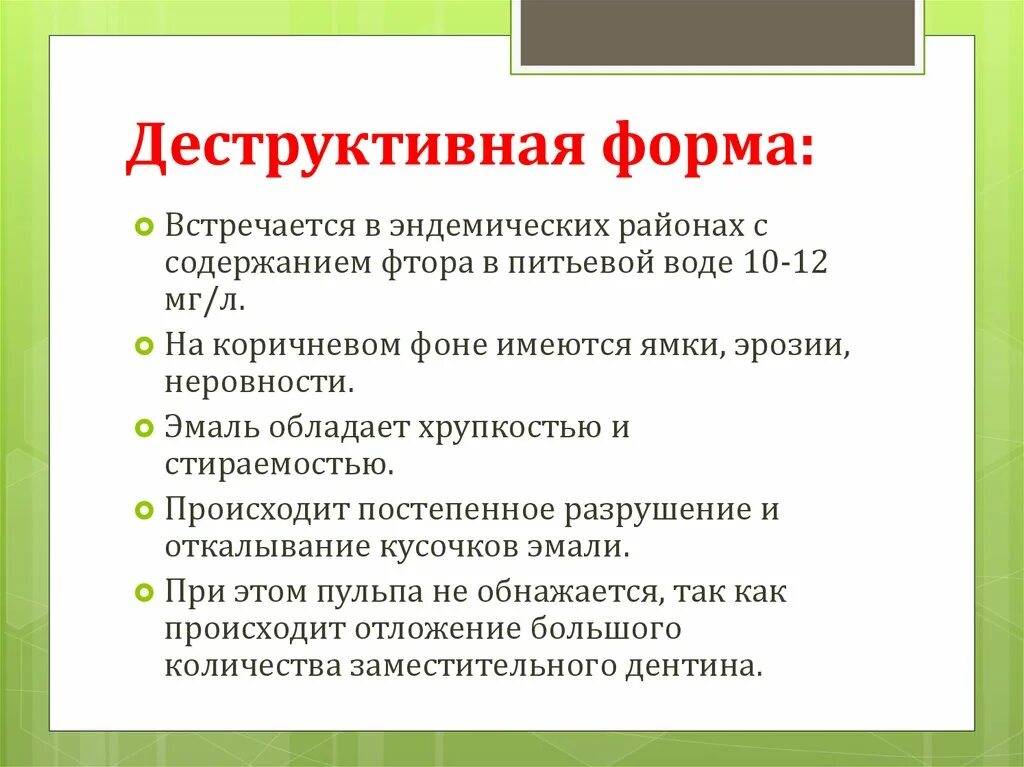 Деструктивная форма:

Встречается в эндемических районах с содержанием фтора в питьевой воде 10-12 мг/л.

На коричневом фоне имеются ямки, эрозии, неровности.

Эмаль обладает хрупкостью и стираемостью.

Происходит постепенное разрушение и откалывание кусочков эмали.

При этом пульпа не обнажается, так как происходит отложение большого количества заместительного дентина.